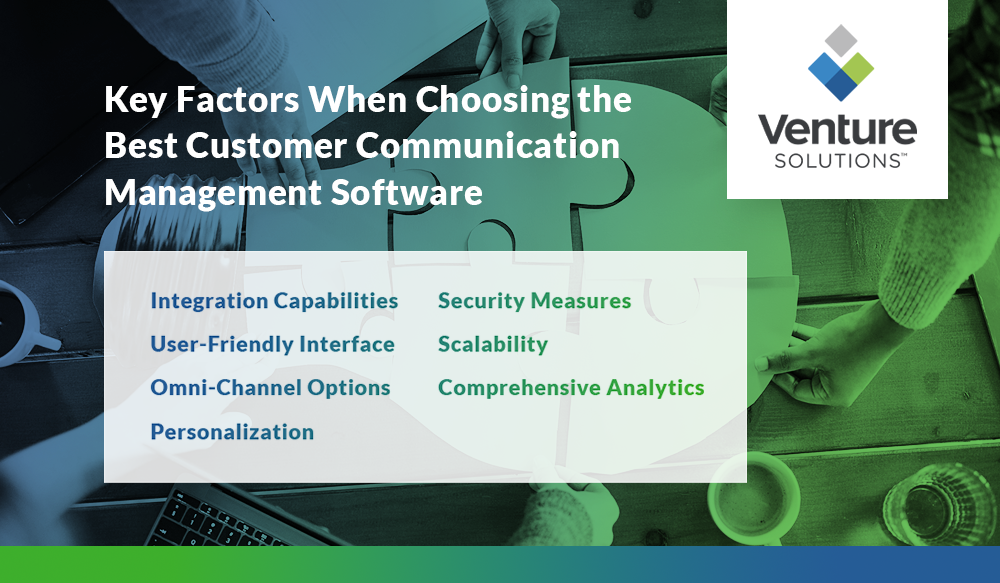 Key Factors When Choosing the Best Customer Communication Management Software

Venture
SOLUTIONS™

Integration Capabilities
User-Friendly Interface
Omni-Channel Options
Personalization

Security Measures
Scalability
Comprehensive Analytics